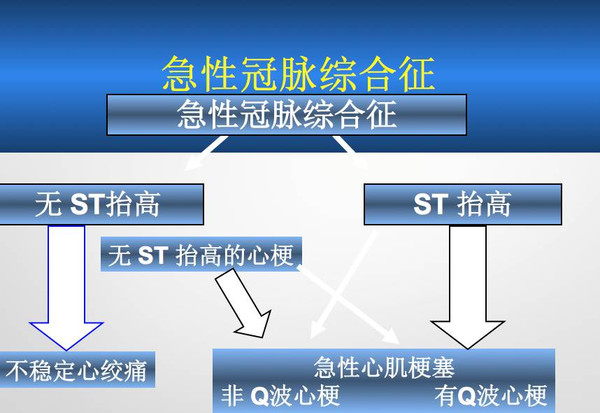 急性冠脉综合征

急性冠脉综合征

无 ST抬高

ST 抬高

无 ST 抬高的心梗

不稳定心绞痛

急性心肌梗塞
非 Q波心梗　有Q波心梗